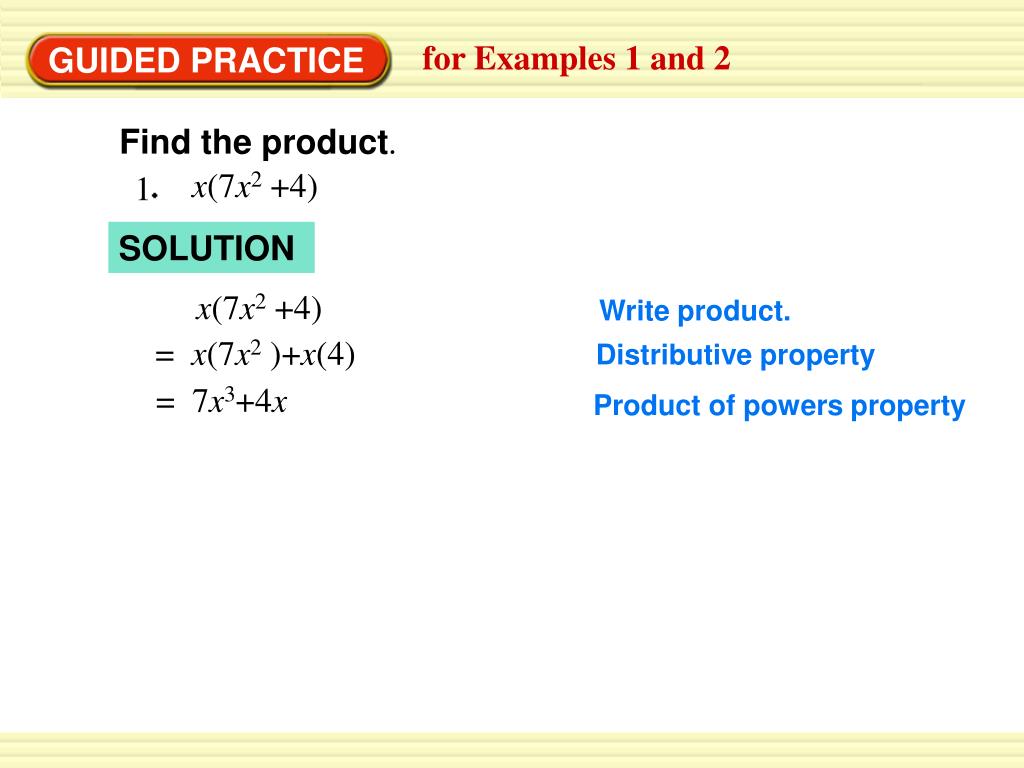 GUIDED PRACTICE for Examples 1 and 2

Find the product.

1. $x(7x^2 + 4)$

SOLUTION

$x(7x^2 + 4)$ Write product.

$= x(7x^2) + x(4)$ Distributive property

$= 7x^3 + 4x$ Product of powers property